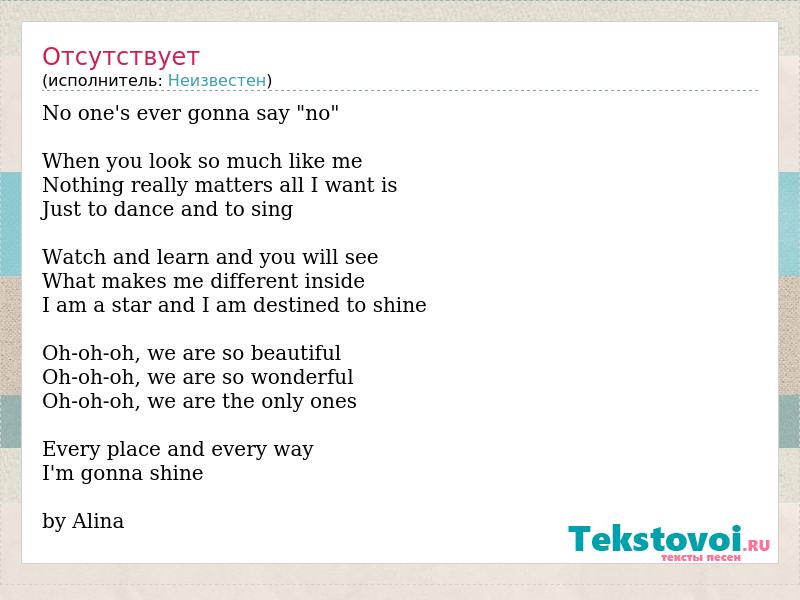 Отсутствует
(исполнитель: Неизвестен)

No one's ever gonna say "no"

When you look so much like me
Nothing really matters all I want is
Just to dance and to sing

Watch and learn and you will see
What makes me different inside
I am a star and I am destined to shine

Oh-oh-oh, we are so beautiful
Oh-oh-oh, we are so wonderful
Oh-oh-oh, we are the only ones

Every place and every way
I'm gonna shine

by Alina

Tekstovoi.RU
тексты песен